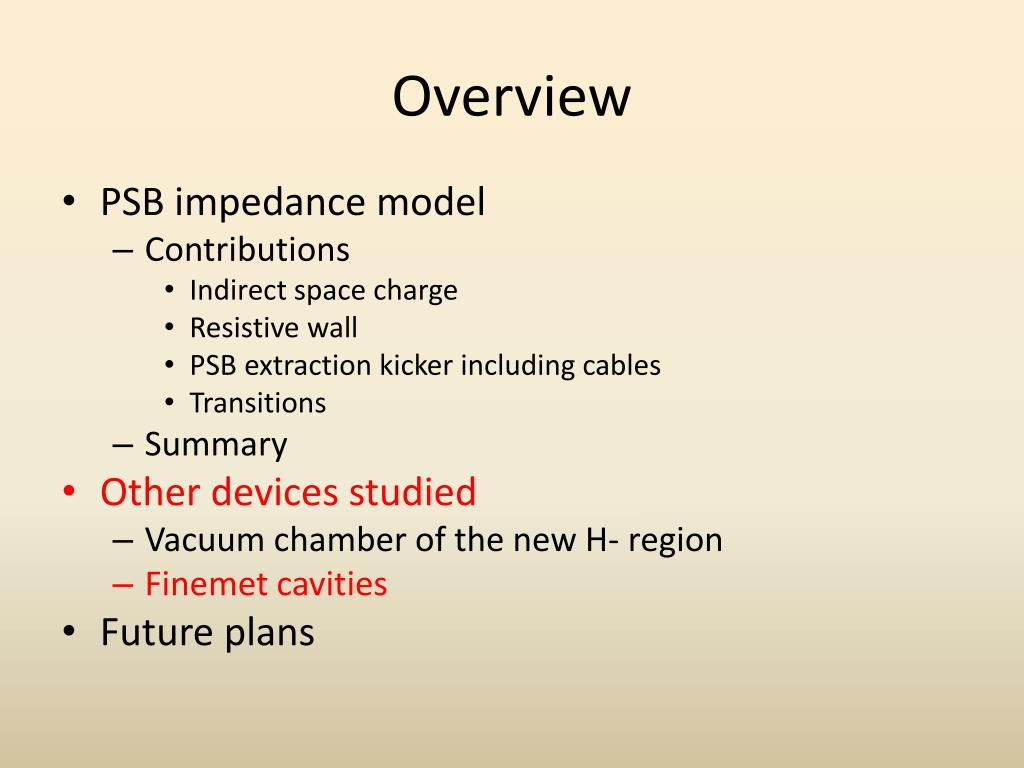 Overview

• PSB impedance model
– Contributions
• Indirect space charge
• Resistive wall
• PSB extraction kicker including cables
• Transitions
– Summary
• Other devices studied
– Vacuum chamber of the new H- region
– Finemet cavities
• Future plans